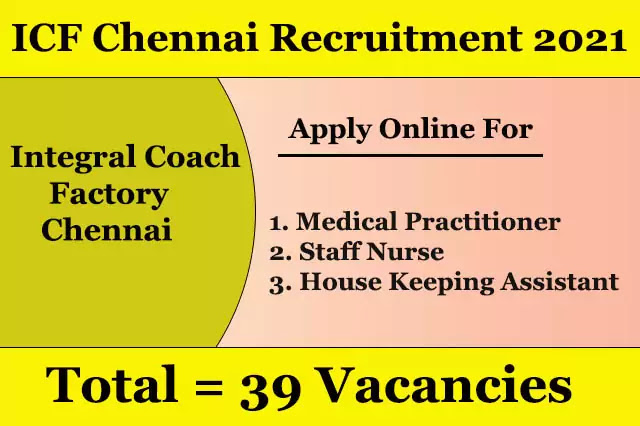 ICF Chennai Recruitment 2021

Integral Coach Factory Chennai

Apply Online For

1. Medical Practitioner
2. Staff Nurse
3. House Keeping Assistant

Total = 39 Vacancies